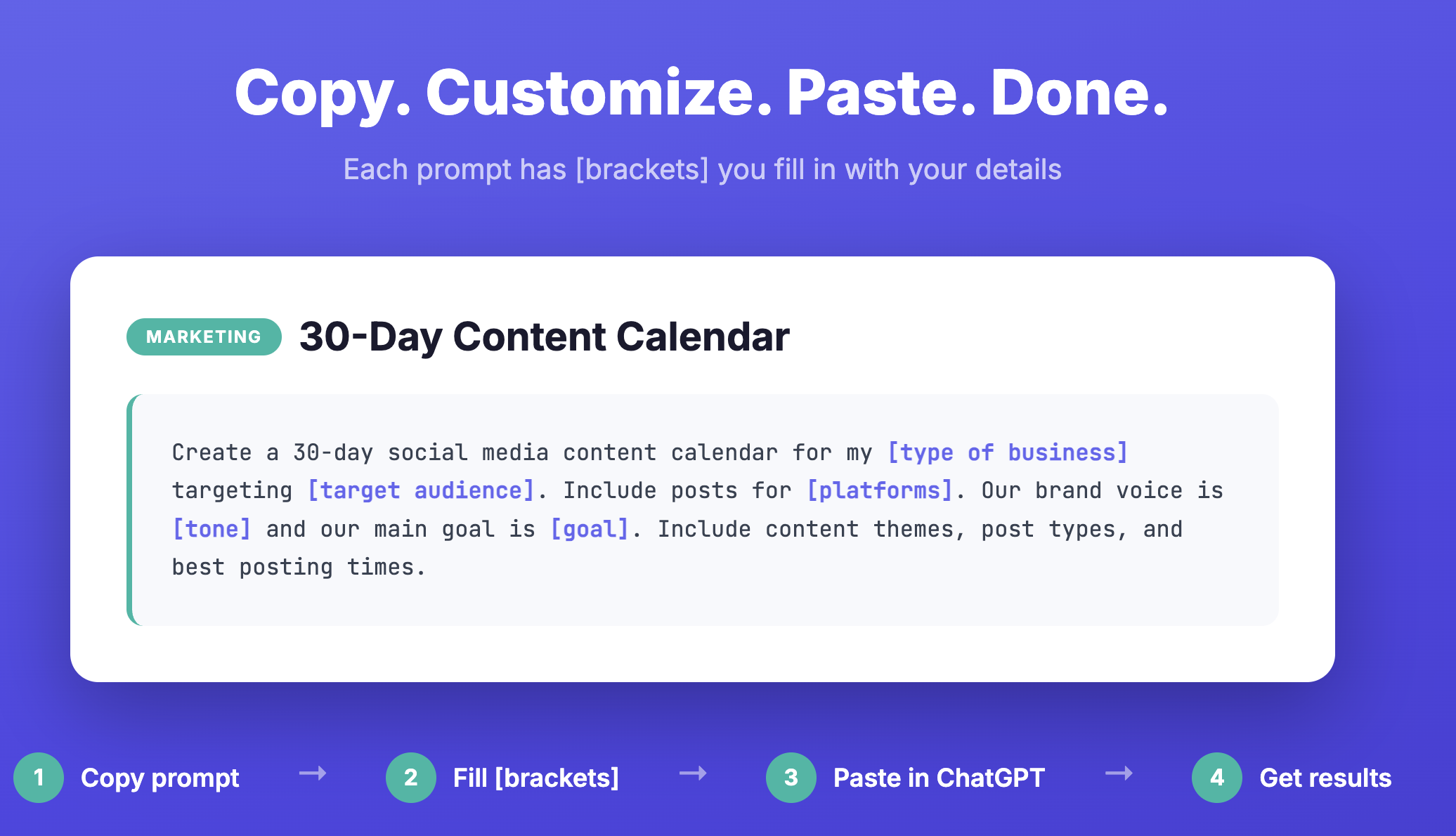 Copy. Customize. Paste. Done.

Each prompt has [brackets] you fill in with your details

MARKETING 30-Day Content Calendar

Create a 30-day social media content calendar for my [type of business] targeting [target audience]. Include posts for [platforms]. Our brand voice is [tone] and our main goal is [goal]. Include content themes, post types, and best posting times.

1 Copy prompt → 2 Fill [brackets] → 3 Paste in ChatGPT → 4 Get results